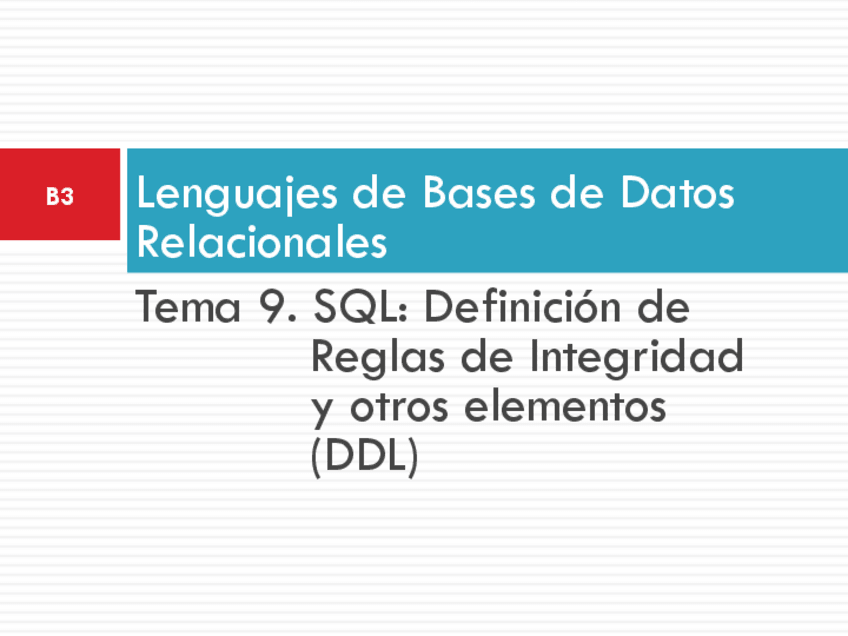 B3

Lenguajes de Bases de Datos Relacionales

Tema 9. SQL: Definición de Reglas de Integridad y otros elementos (DDL)